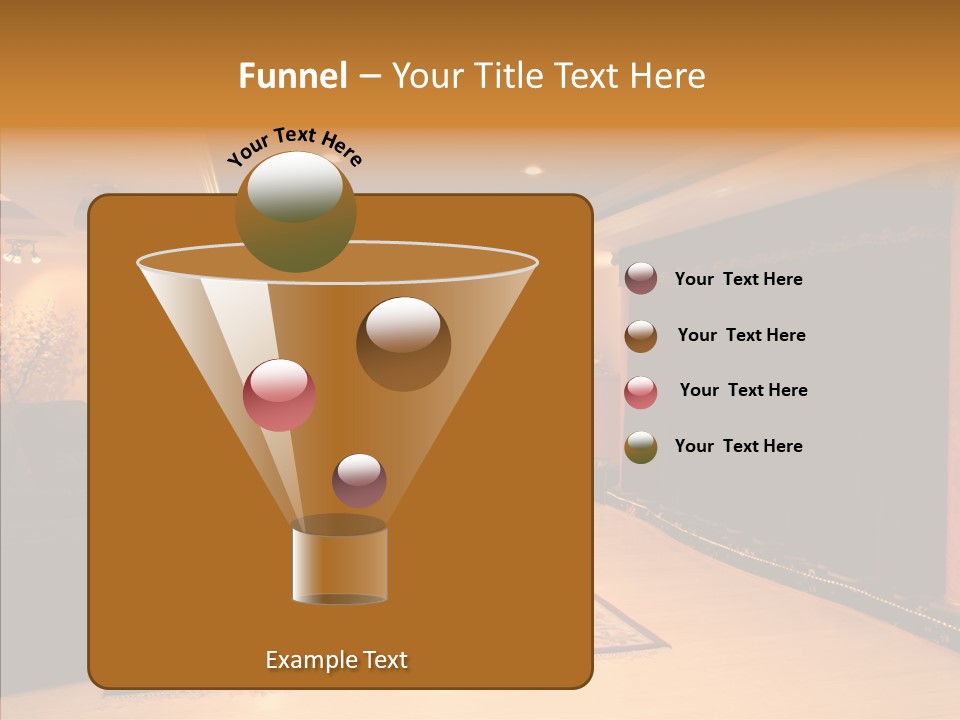 Funnel – Your Title Text Here

Your Text Here

Your Text Here

Your Text Here

Your Text Here

Your Text Here

Example Text